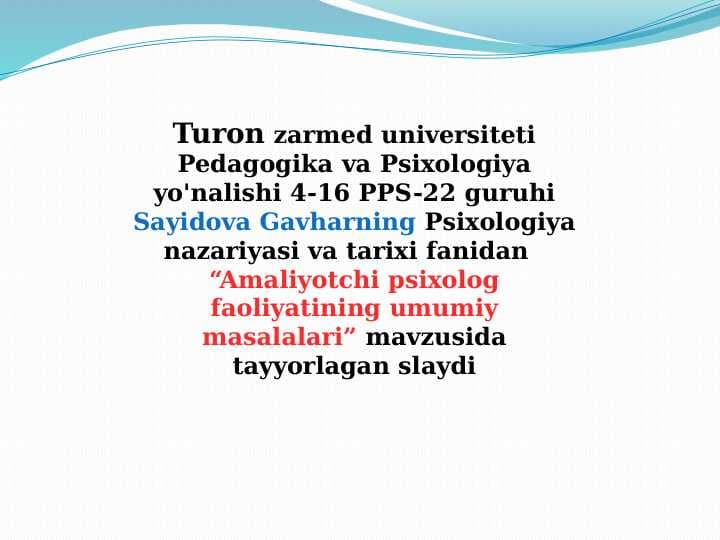 Turon zarmed universiteti Pedagogika va Psixologiya yo'nalishi 4-16 PPS-22 guruhi Sayidova Gavharning Psixologiya nazariyasi va tarixi fanidan “Amaliyotchi psixolog faoliyatining umumiy masalalari” mavzusida tayyorlagan slaydi